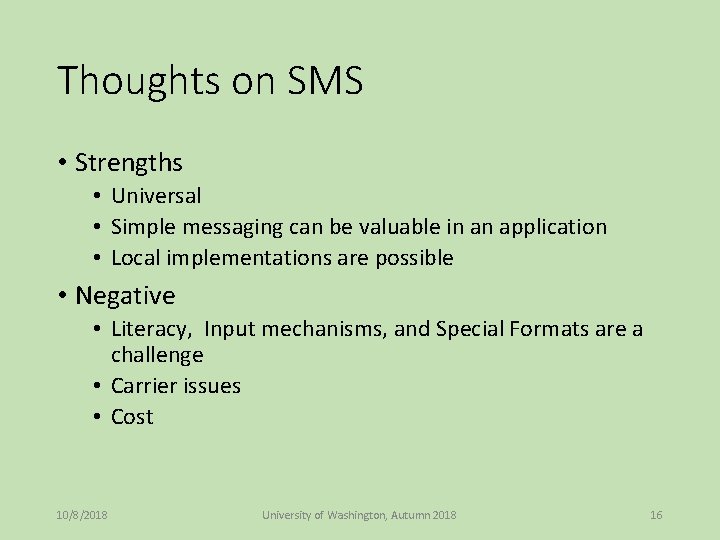 Thoughts on SMS

• Strengths
  • Universal
  • Simple messaging can be valuable in an application
  • Local implementations are possible
• Negative
  • Literacy,  Input mechanisms, and Special Formats are a challenge
  • Carrier issues
  • Cost

10/8/2018

University of Washington, Autumn 2018

16